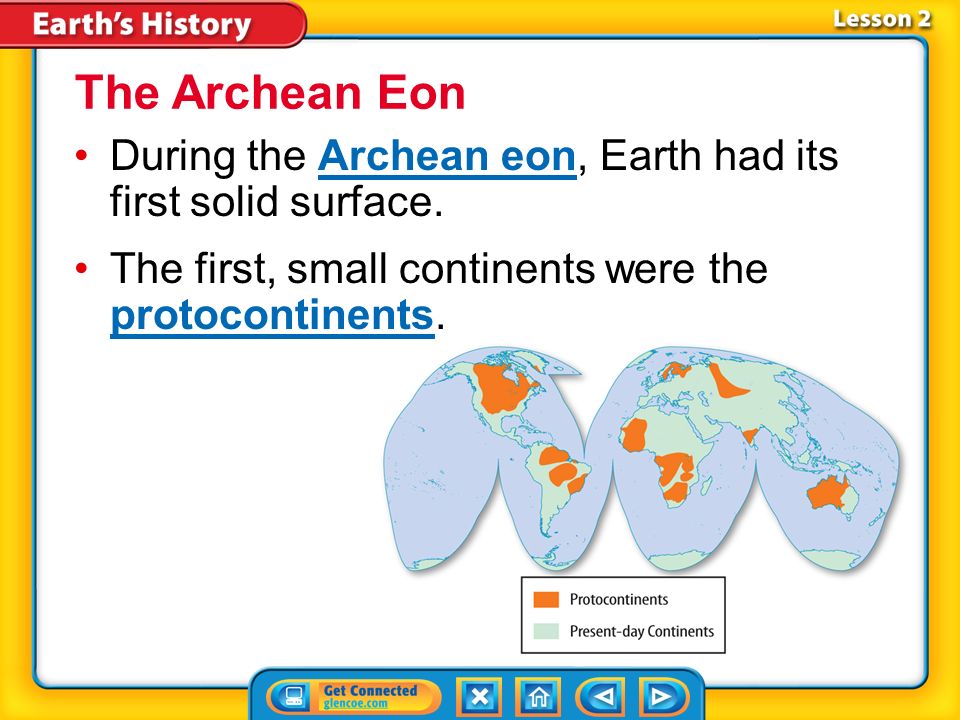 Earth's History

Lesson 2

The Archean Eon

• During the Archean eon, Earth had its first solid surface.

• The first, small continents were the protocontinents.

Protocontinents
Present-day Continents

Get Connected
glencoe.com